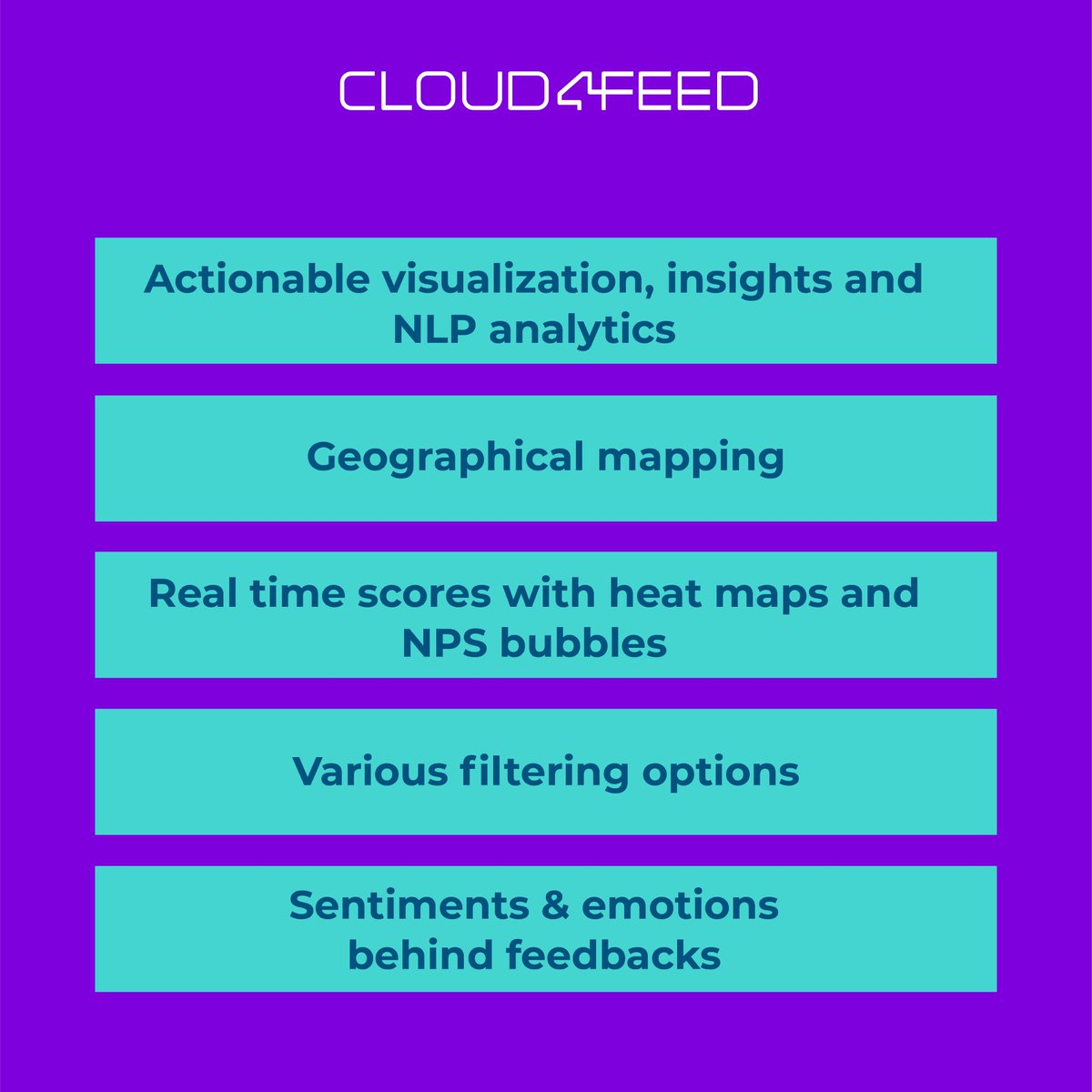 CLOUD4FEED

Actionable visualization, insights and NLP analytics

Geographical mapping

Real time scores with heat maps and NPS bubbles

Various filtering options

Sentiments & emotions behind feedbacks